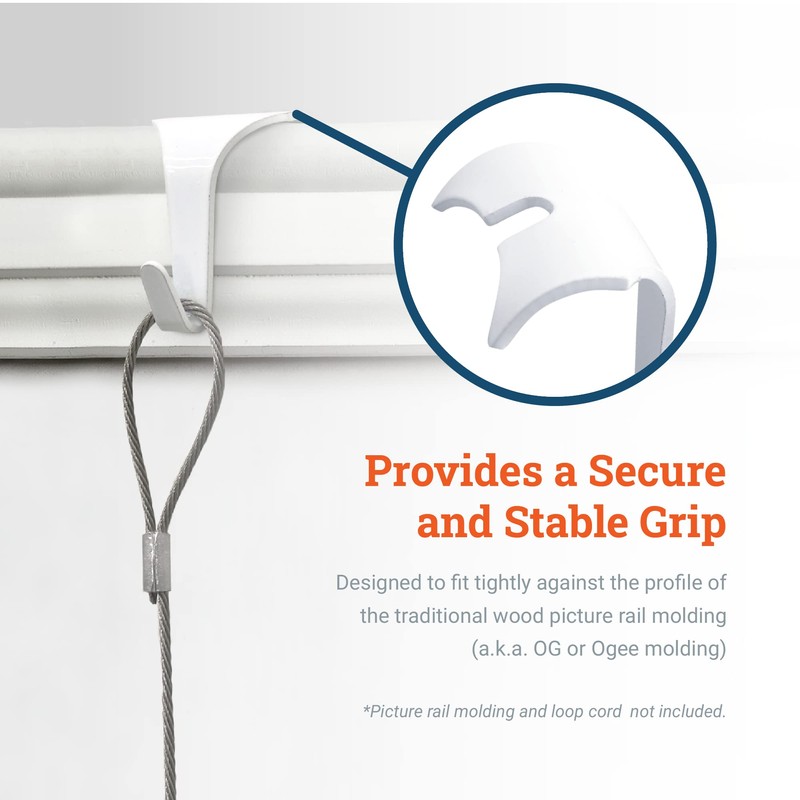 Provides a Secure and Stable Grip

Designed to fit tightly against the profile of the traditional wood picture rail molding (a.k.a. OG or Ogee molding)

*Picture rail molding and loop cord  not included.